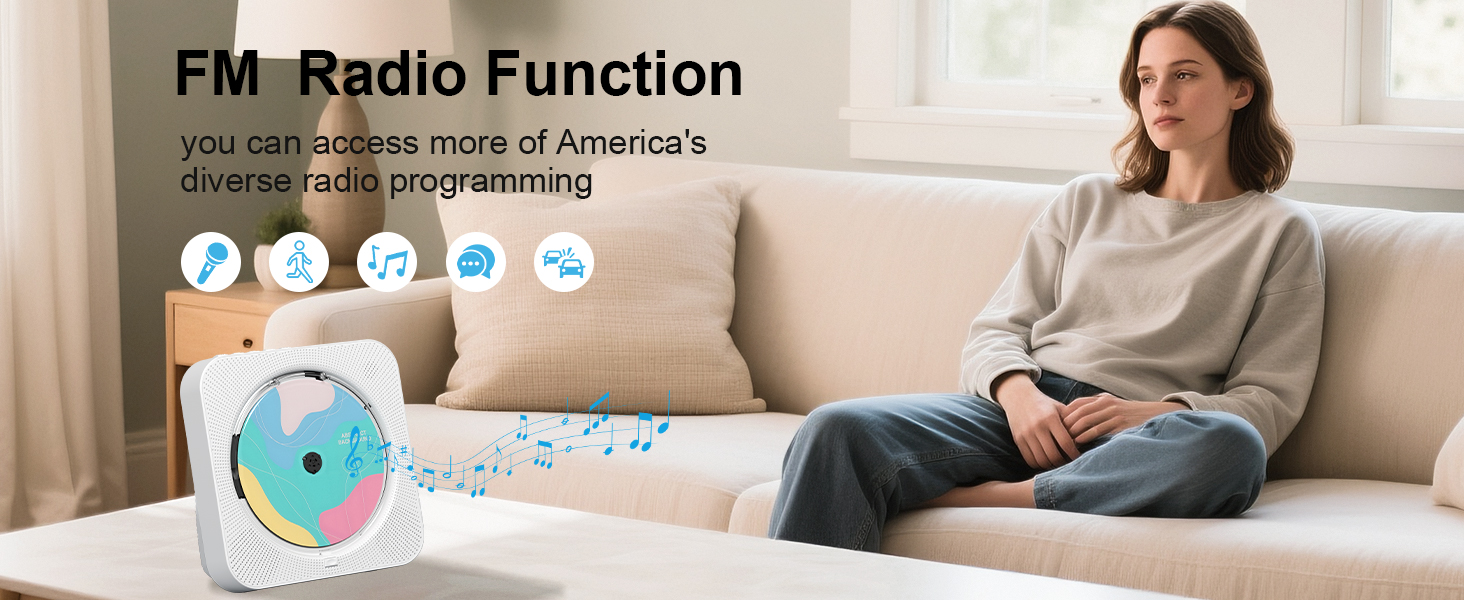 FM Radio Function

you can access more of America's diverse radio programming